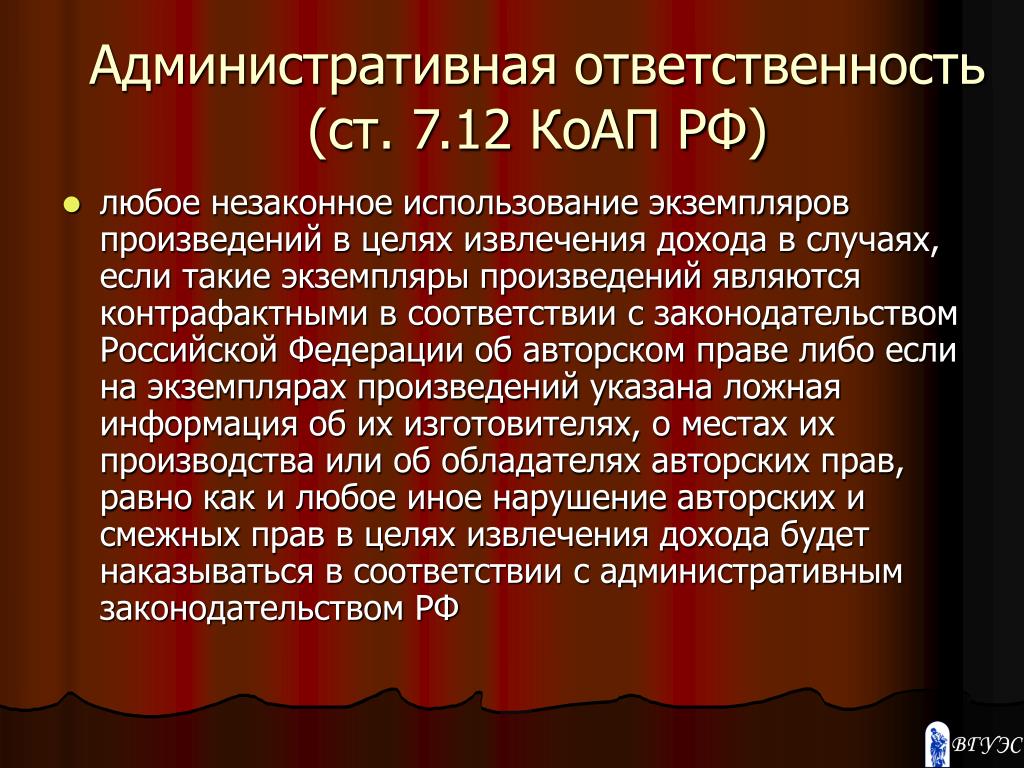 Административная ответственность (ст. 7.12 КоАП РФ)

любое незаконное использование экземпляров произведений в целях извлечения дохода в случаях, если такие экземпляры произведений являются контрафактными в соответствии с законодательством Российской Федерации об авторском праве либо если на экземплярах произведений указана ложная информация об их изготовителях, о местах их производства или об обладателях авторских прав, равно как и любое иное нарушение авторских и смежных прав в целях извлечения дохода будет наказываться в соответствии с административным законодательством РФ

ВГУЭС